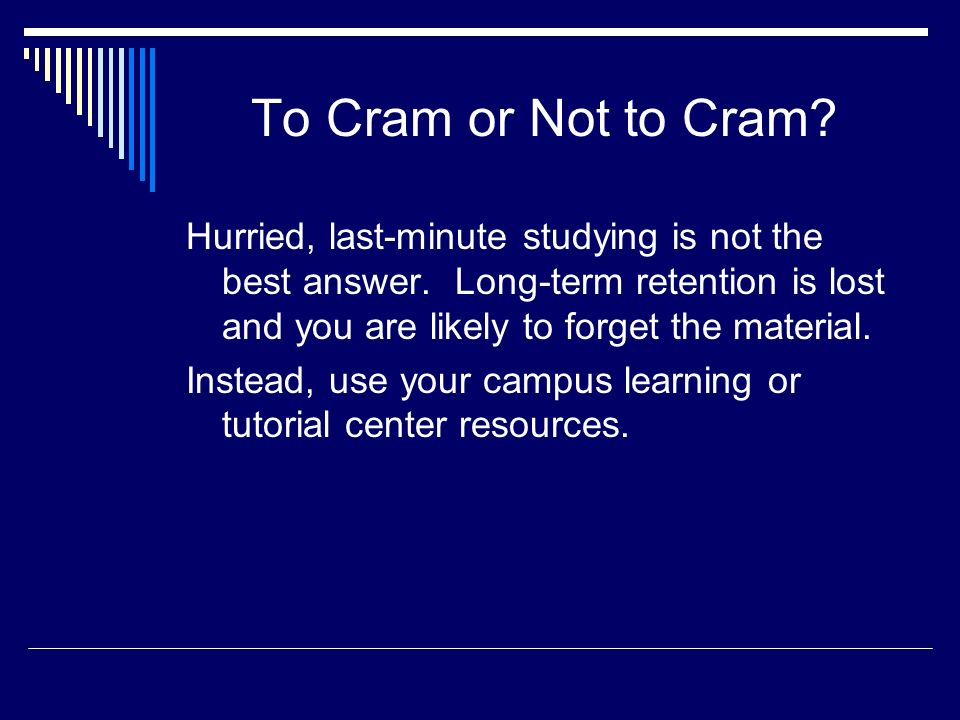 To Cram or Not to Cram?

Hurried, last-minute studying is not the best answer. Long-term retention is lost and you are likely to forget the material.

Instead, use your campus learning or tutorial center resources.